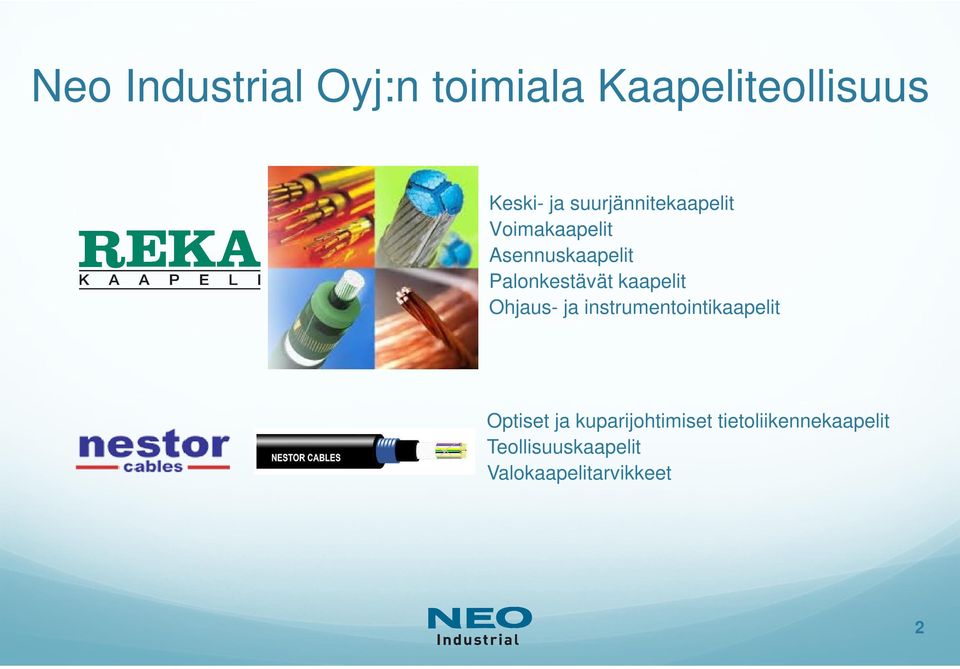 Neo Industrial Oyj:n toimiala Kaapeliteollisuus

REKA
KAAPELI

Keski- ja suurjännitekaapelit
Voimakaapelit
Asennuskaapelit
Palonkestävät kaapelit
Ohjaus- ja instrumentointikaapelit

nestor
cables

NESTOR CABLES

Optiset ja kuparijohtimiset tietoliikennekaapelit
Teollisuuskaapelit
Valokaapelitarvikkeet

NEO
Industrial

2